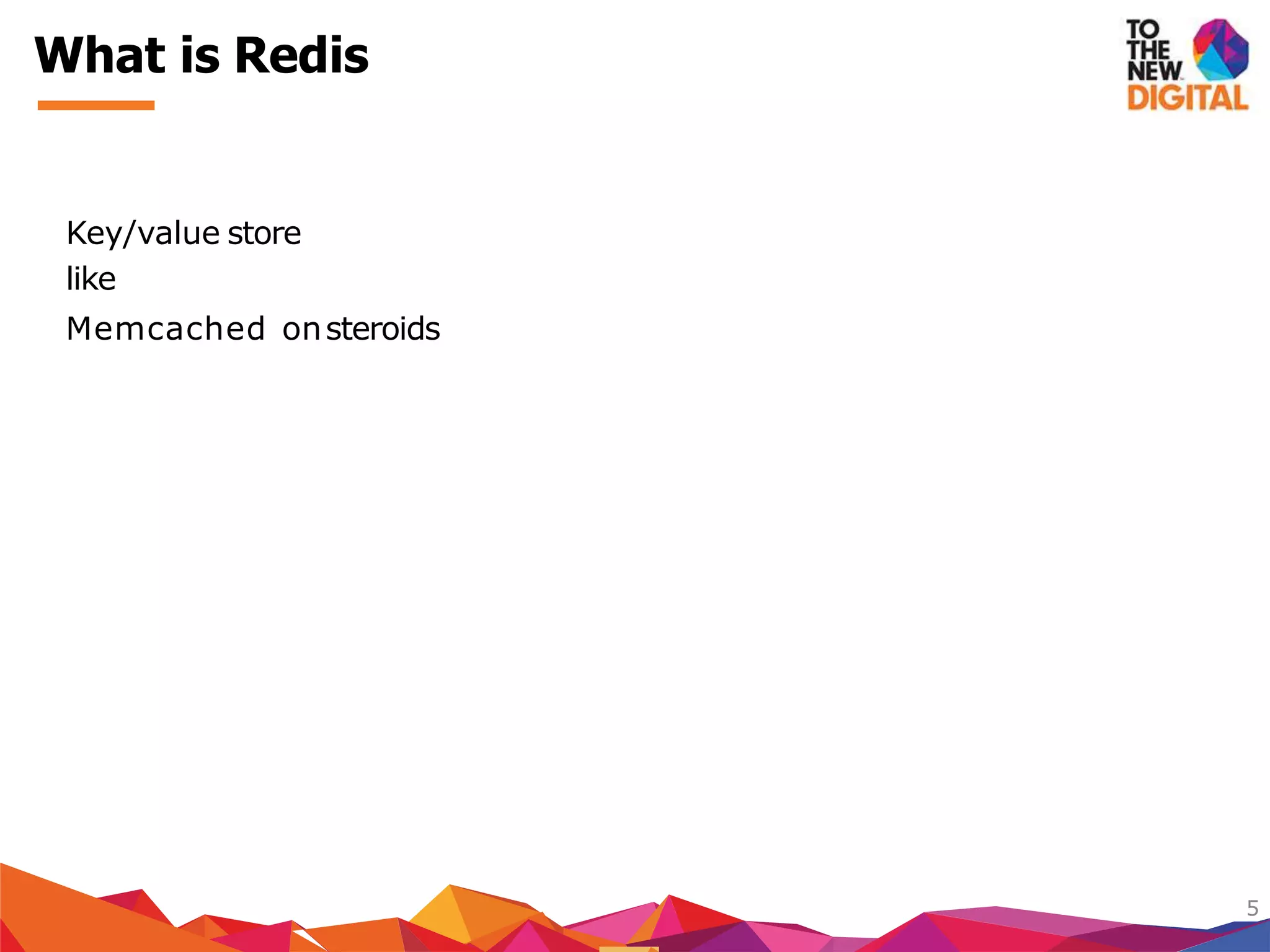 What is Redis

TO THE NEW DIGITAL

Key/value store
like
Memcached on steroids

5